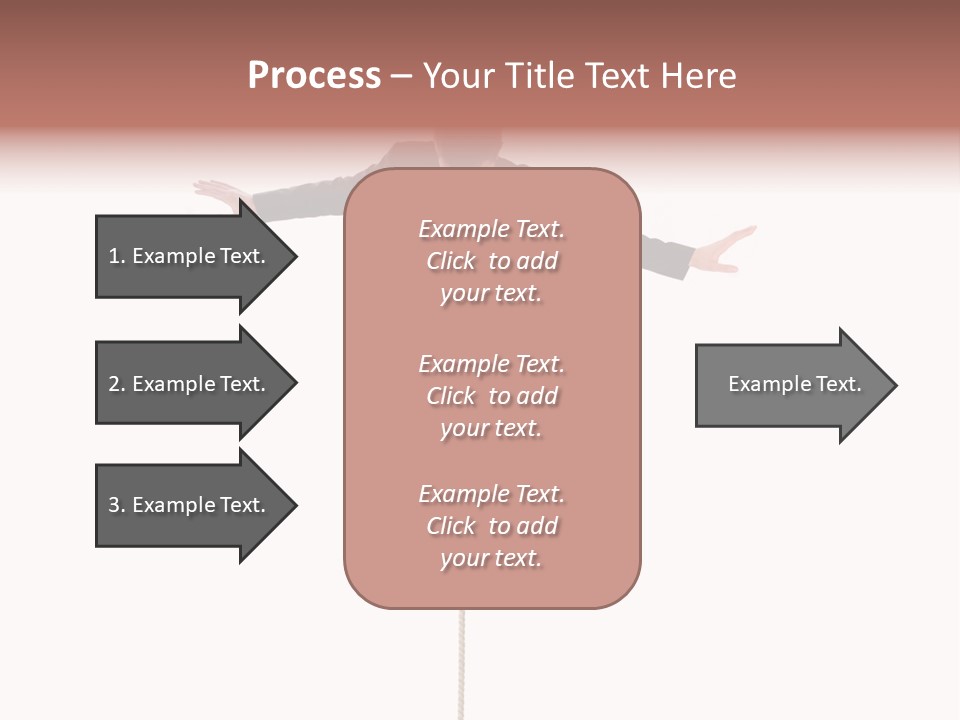 Process – Your Title Text Here

1. Example Text.

2. Example Text.

3. Example Text.

Example Text. Click to add your text.

Example Text. Click to add your text.

Example Text. Click to add your text.

Example Text.